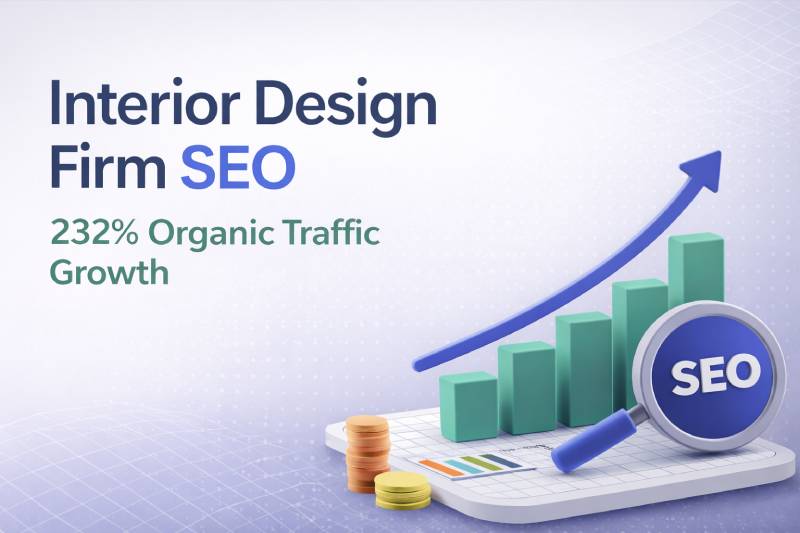 Interior Design Firm SEO

232% Organic Traffic Growth

SEO